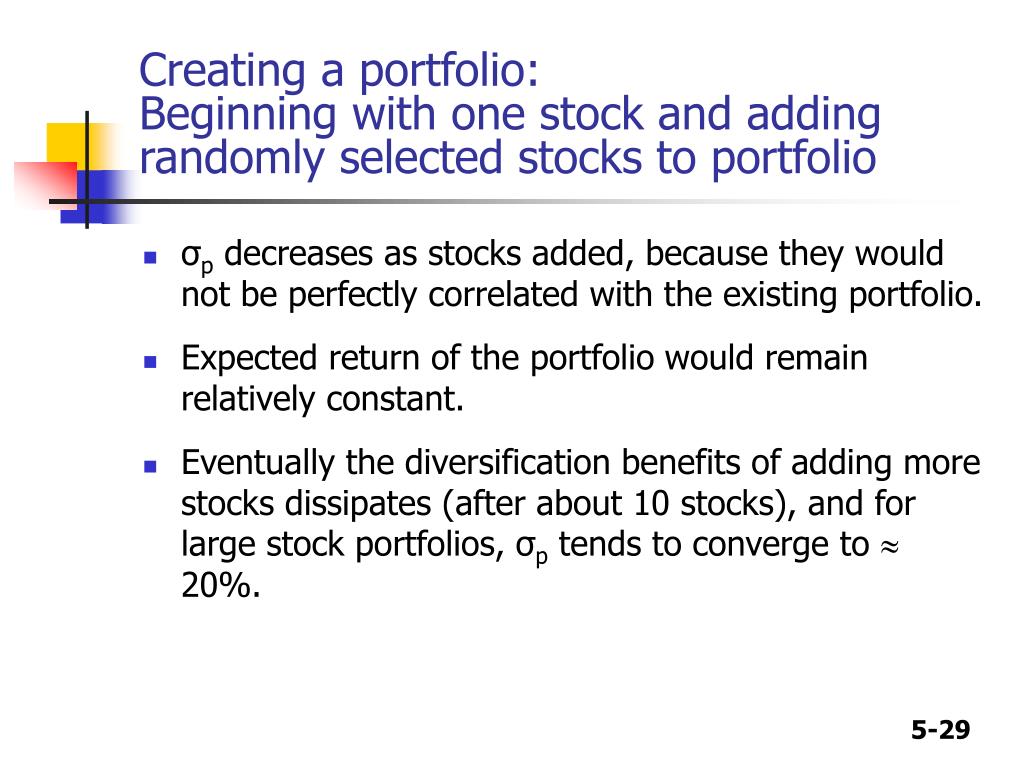 Creating a portfolio:
Beginning with one stock and adding randomly selected stocks to portfolio

- $\sigma_p$ decreases as stocks added, because they would not be perfectly correlated with the existing portfolio.
- Expected return of the portfolio would remain relatively constant.
- Eventually the diversification benefits of adding more stocks dissipates (after about 10 stocks), and for large stock portfolios, $\sigma_p$ tends to converge to $\approx$ 20%.

5-29